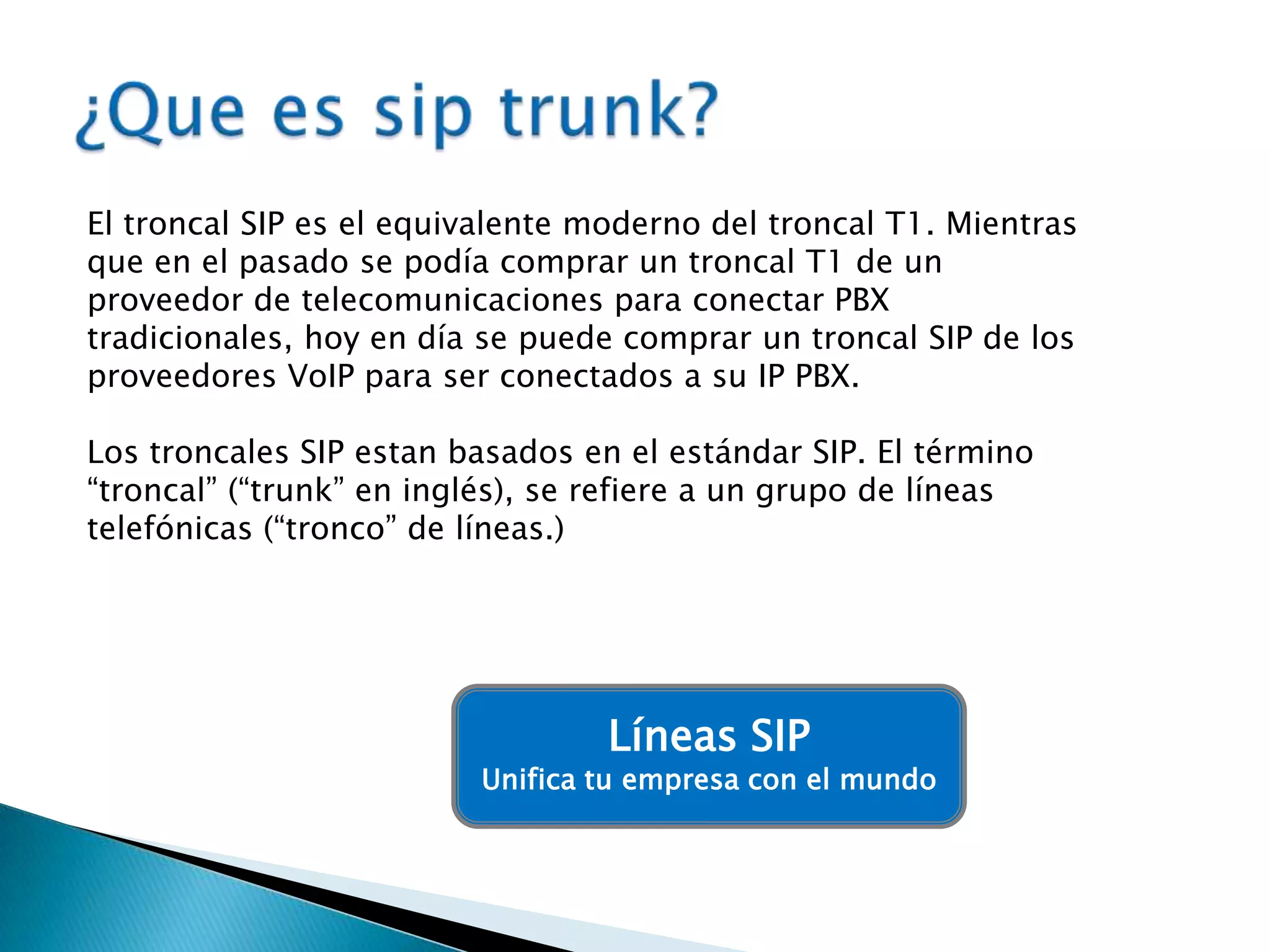 ¿Que es sip trunk?

El troncal SIP es el equivalente moderno del troncal T1. Mientras que en el pasado se podía comprar un troncal T1 de un proveedor de telecomunicaciones para conectar PBX tradicionales, hoy en día se puede comprar un troncal SIP de los proveedores VoIP para ser conectados a su IP PBX.

Los troncales SIP estan basados en el estándar SIP. El término “troncal” (“trunk” en inglés), se refiere a un grupo de líneas telefónicas (“tronco” de líneas.)

Líneas SIP
Unifica tu empresa con el mundo